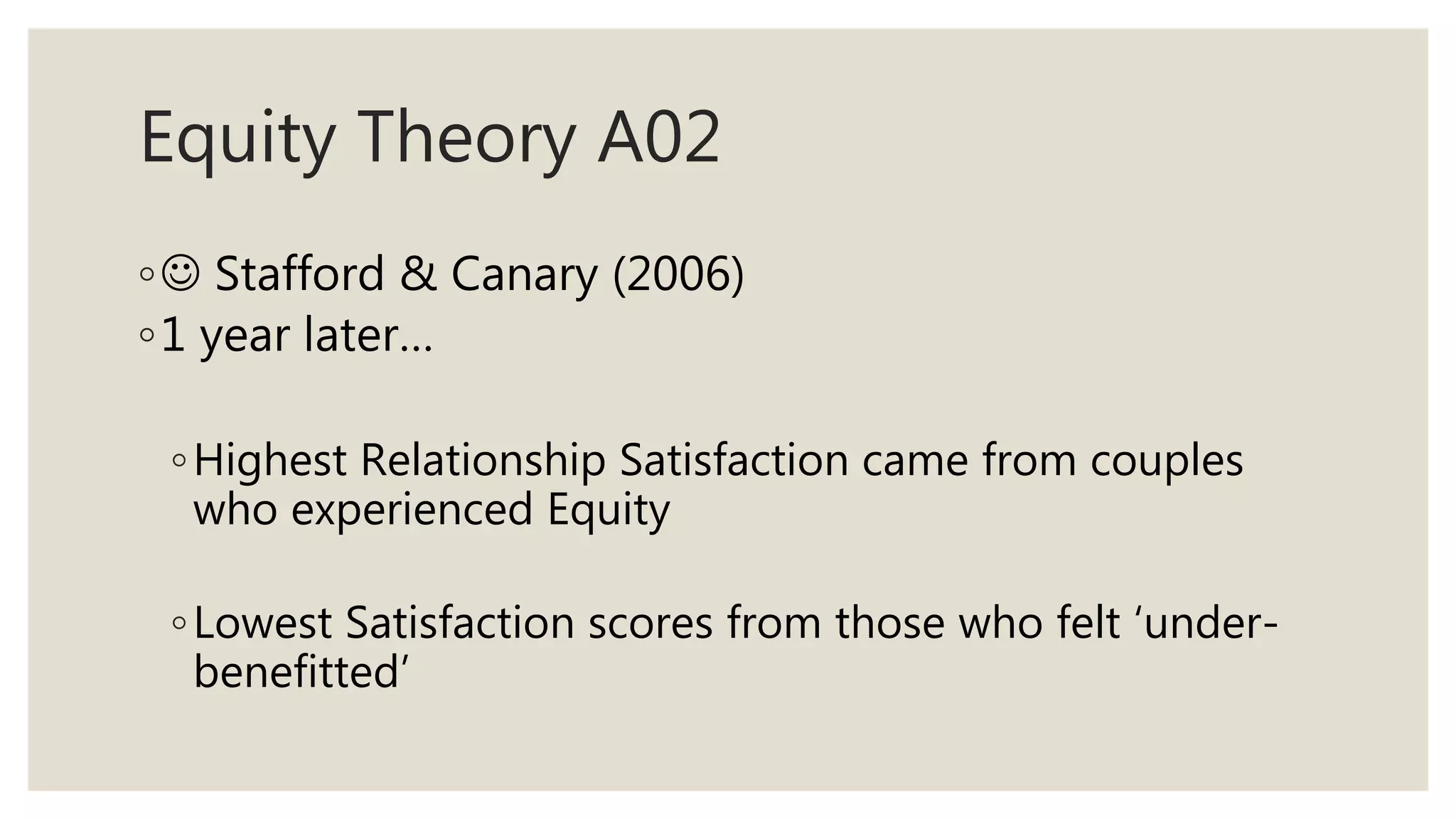 Equity Theory A02

◦☺ Stafford & Canary (2006)
◦1 year later…

◦Highest Relationship Satisfaction came from couples who experienced Equity

◦Lowest Satisfaction scores from those who felt ‘under-benefitted’